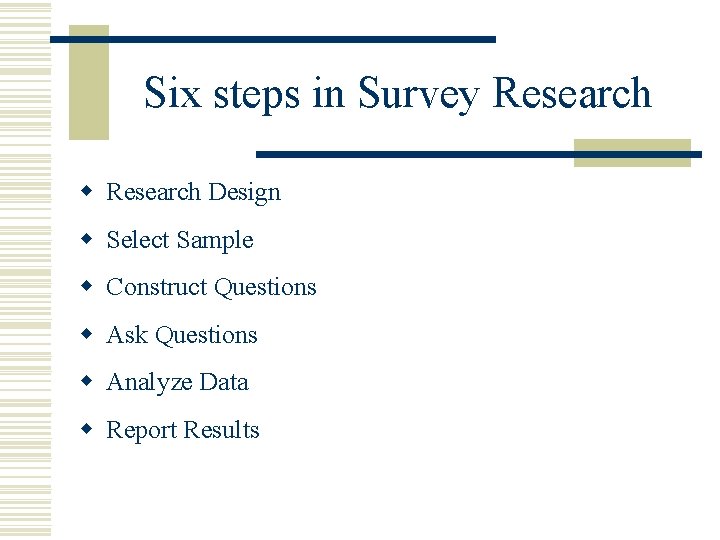 Six steps in Survey Research

- Research Design
- Select Sample
- Construct Questions
- Ask Questions
- Analyze Data
- Report Results